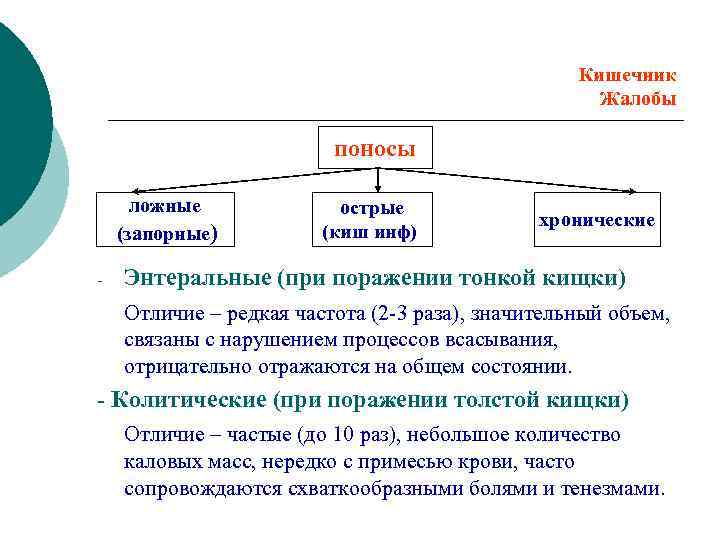 Кишечник
Жалобы

поносы

ложные
(запорные)

острые
(киш инф)

хронические

- Энтеральные (при поражении тонкой кищки)

Отличие – редкая частота (2-3 раза), значительный объем, связаны с нарушением процессов всасывания, отрицательно отражаются на общем состоянии.

- Колитические (при поражении толстой кищки)

Отличие – частые (до 10 раз), небольшое количество каловых масс, нередко с примесью крови, часто сопровождаются схваткообразными болями и тенезмами.